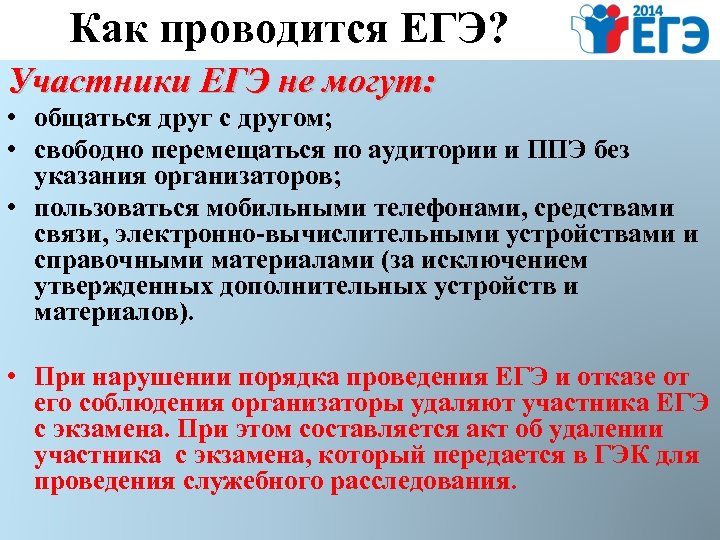 Как проводится ЕГЭ?

2014 ЕГЭ

Участники ЕГЭ не могут:

• общаться друг с другом;
• свободно перемещаться по аудитории и ППЭ без указания организаторов;
• пользоваться мобильными телефонами, средствами связи, электронно-вычислительными устройствами и справочными материалами (за исключением утвержденных дополнительных устройств и материалов).

• При нарушении порядка проведения ЕГЭ и отказе от его соблюдения организаторы удаляют участника ЕГЭ с экзамена. При этом составляется акт об удалении участника с экзамена, который передается в ГЭК для проведения служебного расследования.